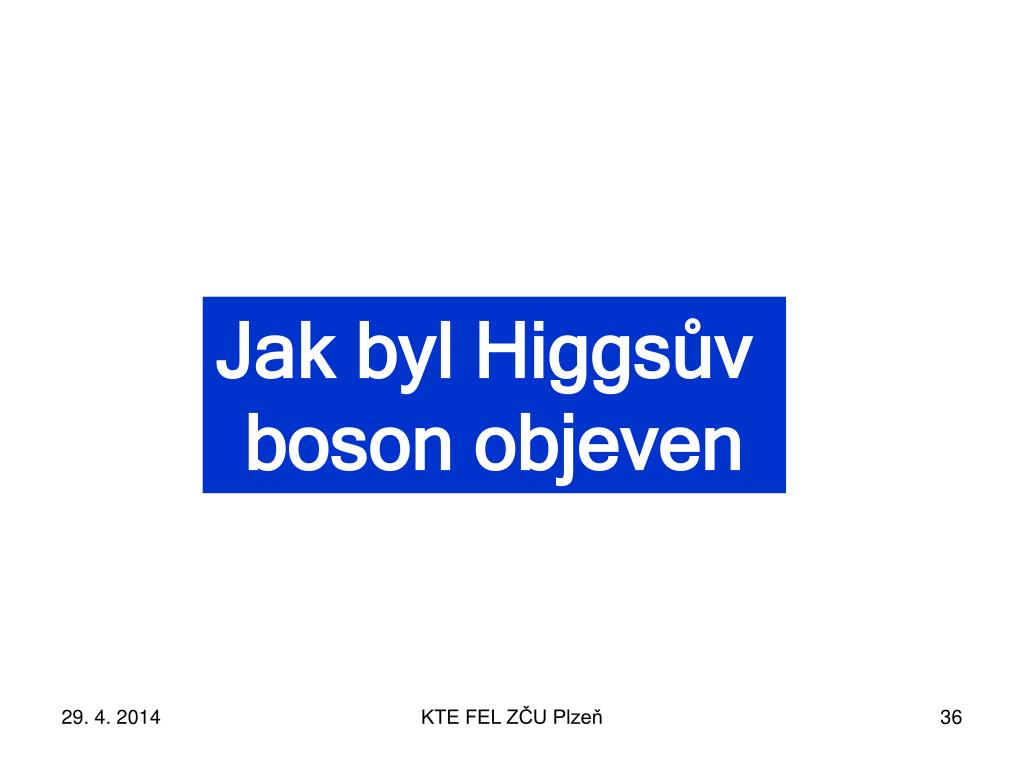 Jak byl Higgsův boson objeven

29. 4. 2014

KTE FEL ZČU Plzeň

36